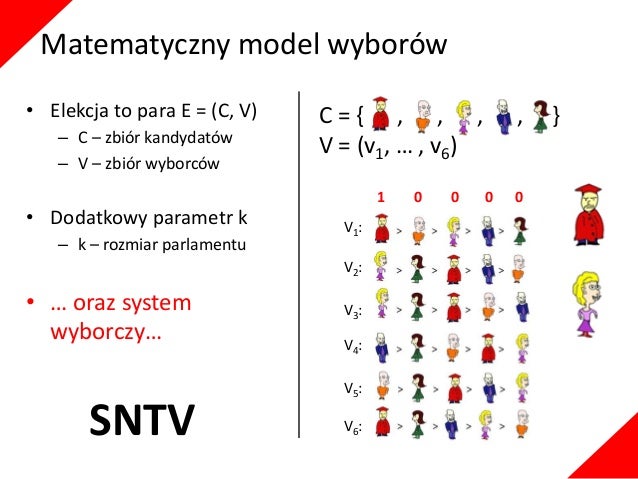 Matematyczny model wyborów

• Elekcja to para E = (C, V)
 – C – zbiór kandydatów
 – V – zbiór wyborców

• Dodatkowy parametr k
 – k – rozmiar parlamentu

• … oraz system wyborczy…

SNTV

C = { , , , , }
V = ($v_1$, … , $v_6$)

1 0 0 0 0

$V_1$: > > > >
$V_2$: > > > >
$V_3$: > > > >
$V_4$: > > > >
$V_5$: > > > >
$V_6$: > > > >